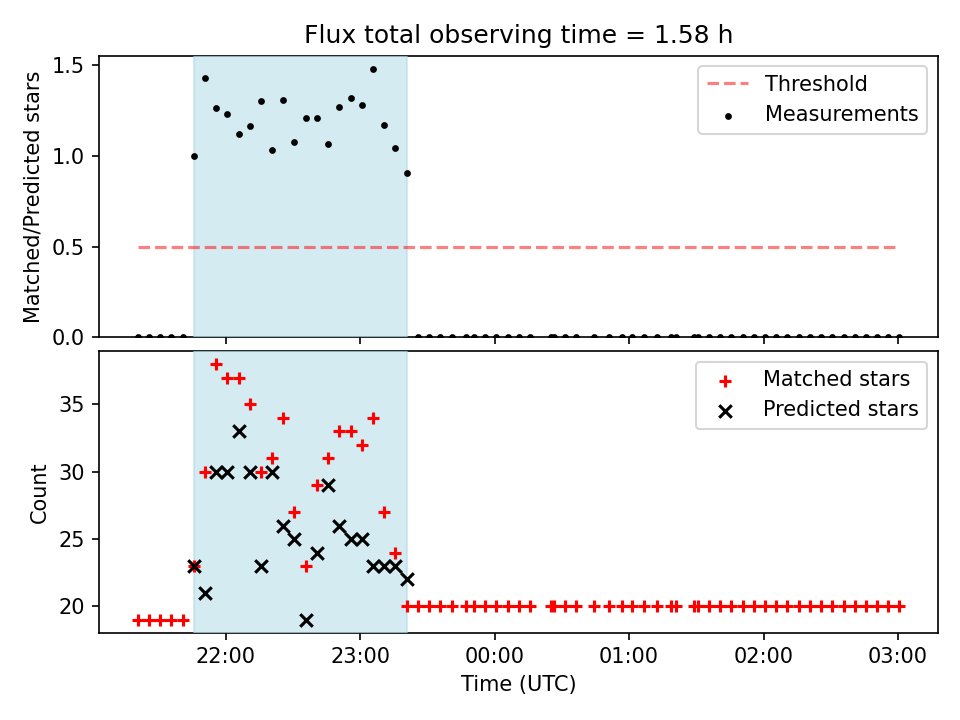 Flux total observing time = 1.58 h

Matched/Predicted stars

1.5
1.0
0.5
0.0

Threshold
Measurements

Count

35
30
25
20

Matched stars
Predicted stars

22:00
23:00
00:00
01:00
02:00
03:00

Time (UTC)